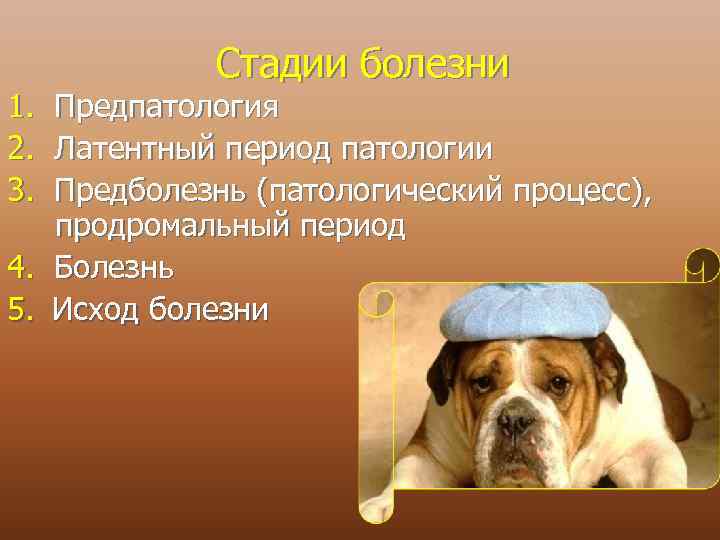 Стадии болезни

1. Предпатология
2. Латентный период патологии
3. Предболезнь (патологический процесс), продромальный период
4. Болезнь
5. Исход болезни